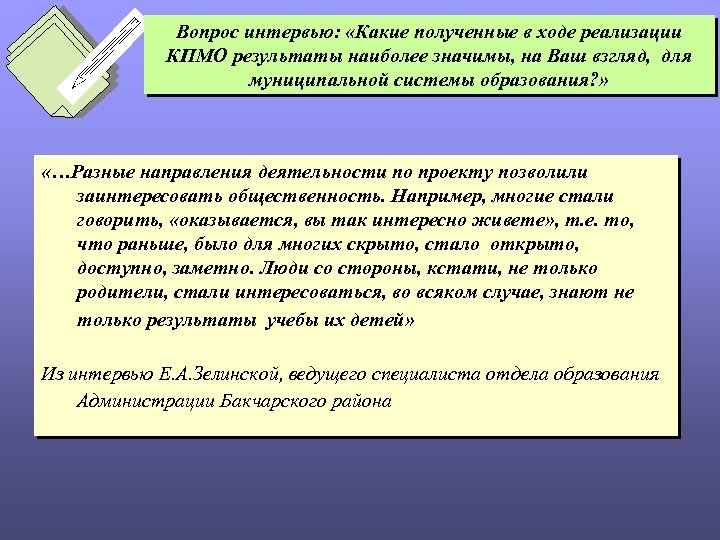 Вопрос интервью: «Какие полученные в ходе реализации КПМО результаты наиболее значимы, на Ваш взгляд, для муниципальной системы образования?»

«…Разные направления деятельности по проекту позволили заинтересовать общественность. Например, многие стали говорить, «оказывается, вы так интересно живете», т.е. то, что раньше, было для многих скрыто, стало открыто, доступно, заметно. Люди со стороны, кстати, не только родители, стали интересоваться, во всяком случае, знают не только результаты учебы их детей»

Из интервью Е.А.Зелинской, ведущего специалиста отдела образования Администрации Бакчарского района